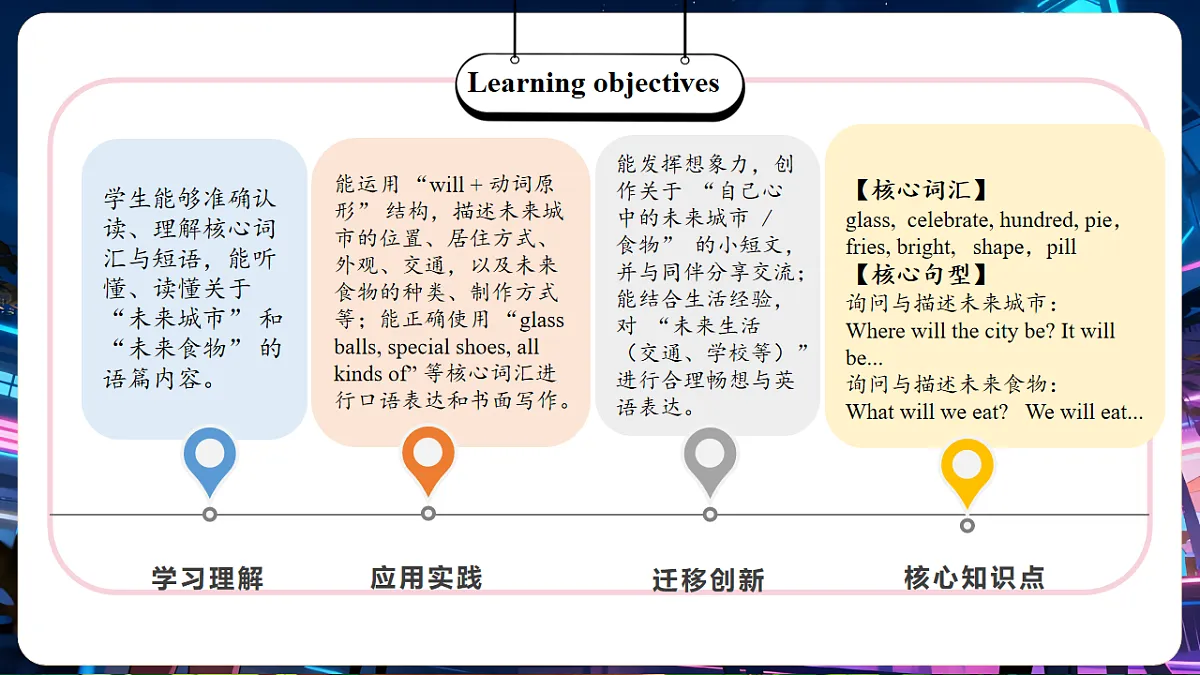 Learning objectives

学生能够准确认读、理解核心词汇与短语，能听懂、读懂关于“未来城市”和“未来食物”的语篇内容。

能运用“will + 动词原形”结构，描述未来城市的位置、居住方式、外观、交通，以及未来食物的种类、制作方式等；能正确使用“glass balls, special shoes, all kinds of”等核心词汇进行口语表达和书面写作。

能发挥想象力，创作关于“自己心中的未来城市 / 食物”的小短文，并与同伴分享交流；能结合生活经验，对“未来生活（交通、学校等）”进行合理畅想与英语表达。

【核心词汇】
glass, celebrate, hundred, pie, fries, bright, shape, pill
【核心句型】
询问与描述未来城市：
Where will the city be? It will be...
询问与描述未来食物：
What will we eat? We will eat...

学习理解

应用实践

迁移创新

核心知识点